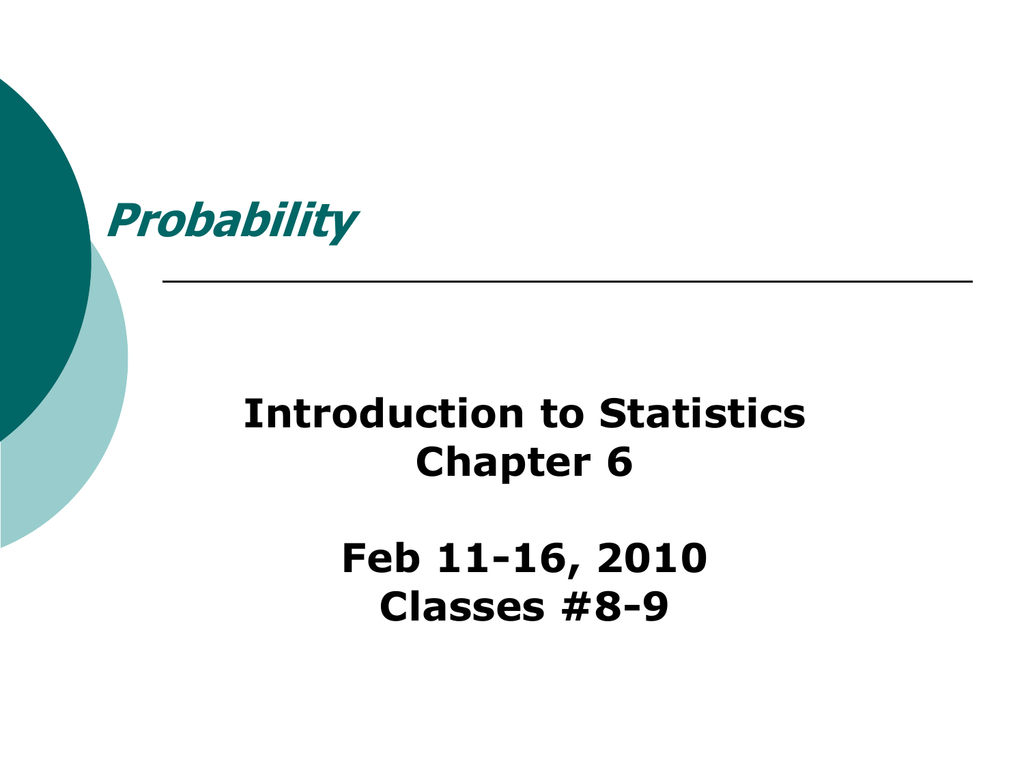 Probability

Introduction to Statistics
Chapter 6

Feb 11-16, 2010
Classes #8-9